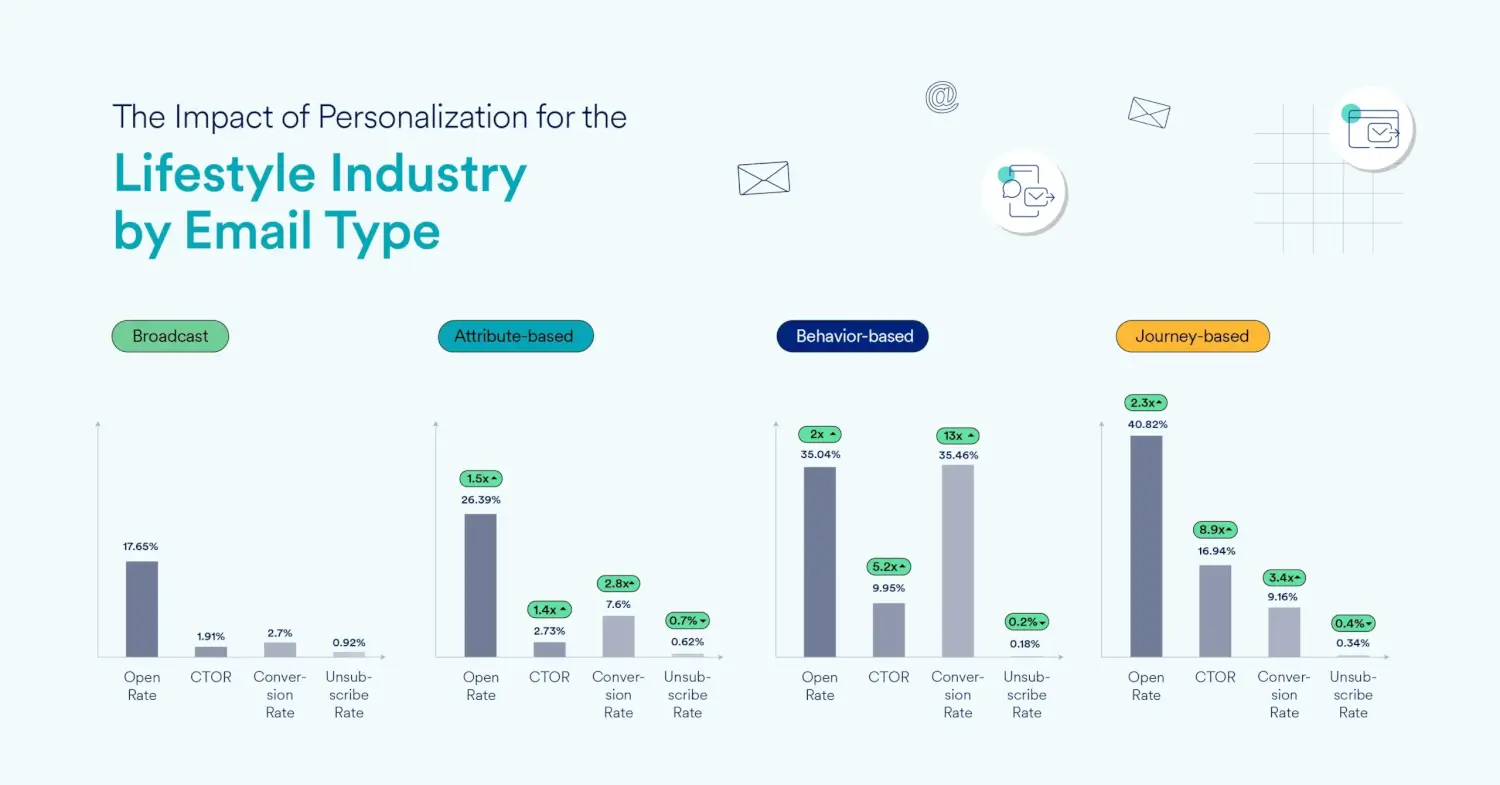 The Impact of Personalization for the

Lifestyle Industry by Email Type

Broadcast

17.65%

1.91%

2.7%

0.92%

Open Rate

CTOR

Conversion Rate

Unsubscribe Rate

Attribute-based

1.5x

26.39%

1.4x

2.73%

2.8x

7.6%

0.7%

0.62%

Open Rate

CTOR

Conversion Rate

Unsubscribe Rate

Behavior-based

2x

35.04%

5.2x

9.95%

13x

35.46%

0.2%

0.18%

Open Rate

CTOR

Conversion Rate

Unsubscribe Rate

Journey-based

2.3x

40.82%

8.9x

16.94%

3.4x

9.16%

0.4%

0.34%

Open Rate

CTOR

Conversion Rate

Unsubscribe Rate